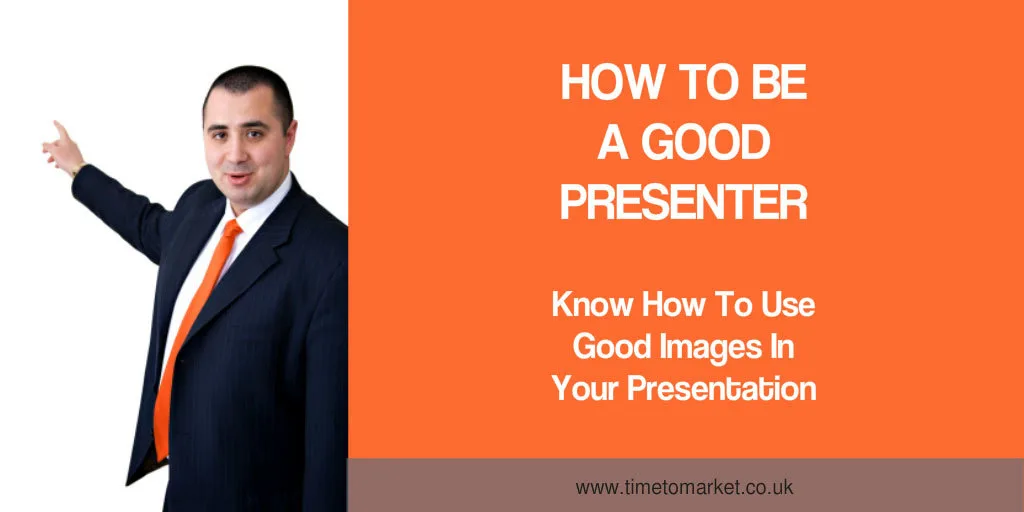 HOW TO BE A GOOD PRESENTER

Know How To Use Good Images In Your Presentation

www.timetomarket.co.uk